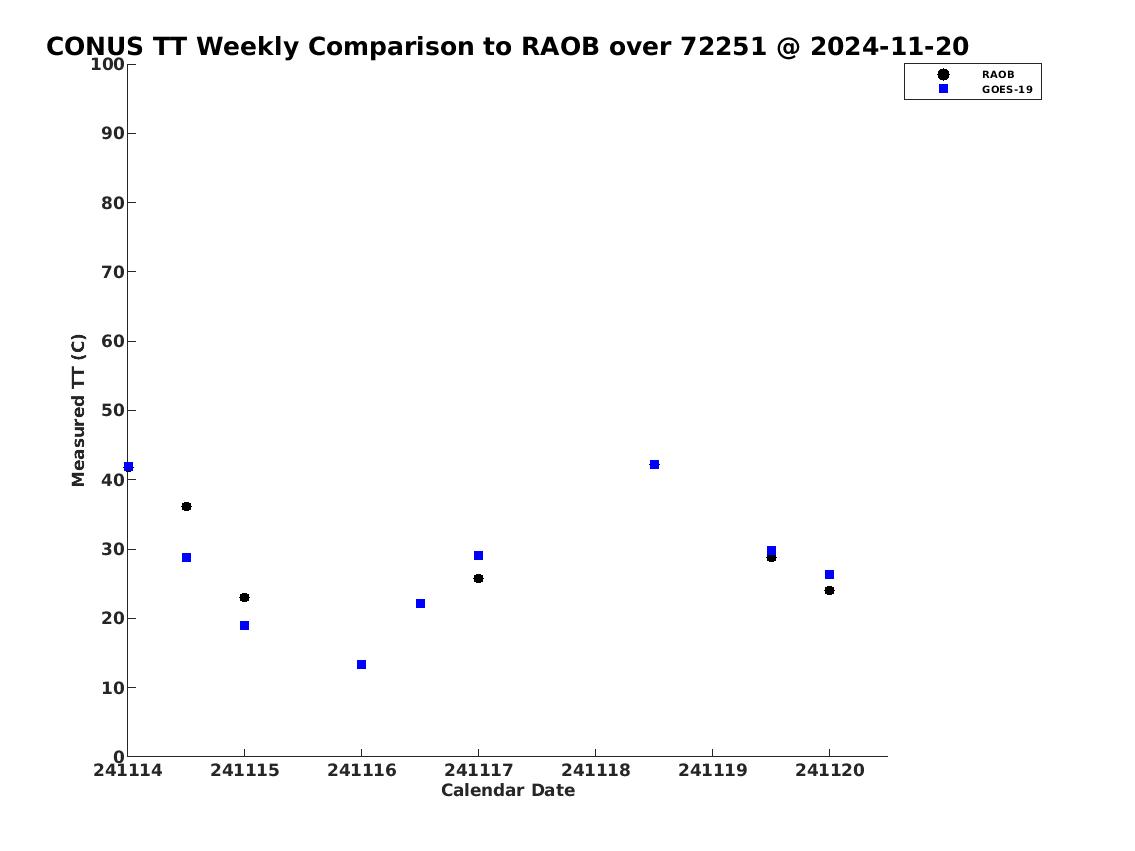 CONUS TT Weekly Comparison to RAOB over 72251 @ 2024-11-20

RAOB
GOES-19

Measured TT (C)

100
90
80
70
60
50
40
30
20
10
0

241114
241115
241116
241117
241118
241119
241120

Calendar Date